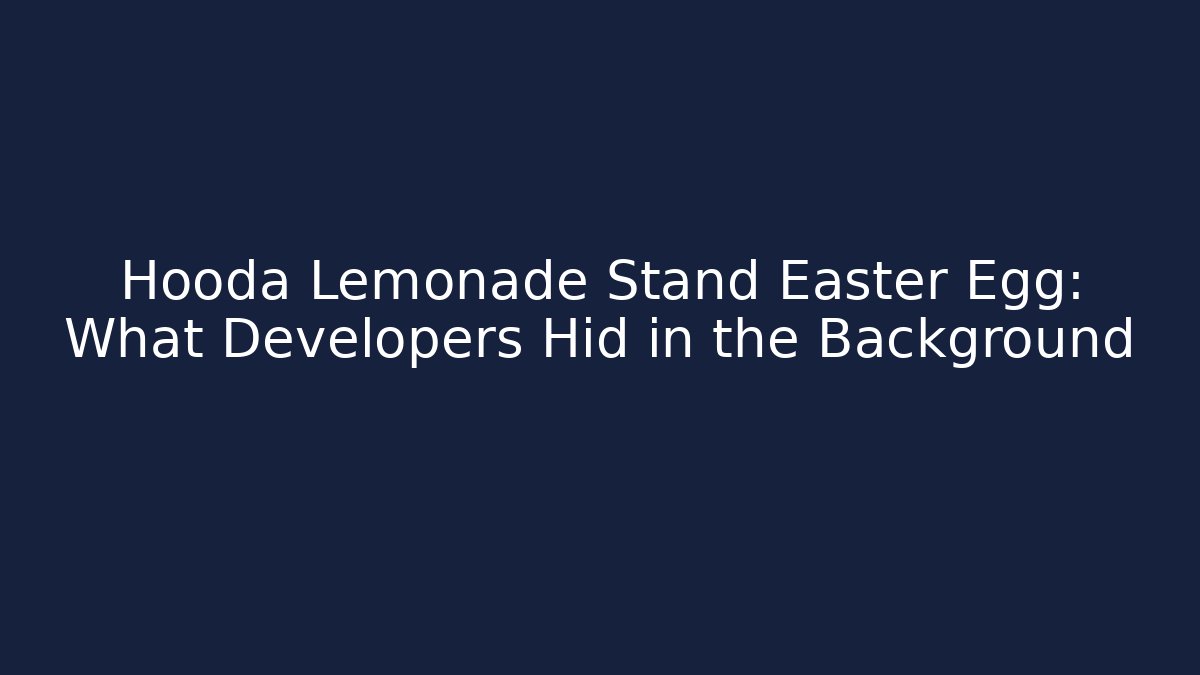 Hooda Lemonade Stand Easter Egg: What Developers Hid in the Background